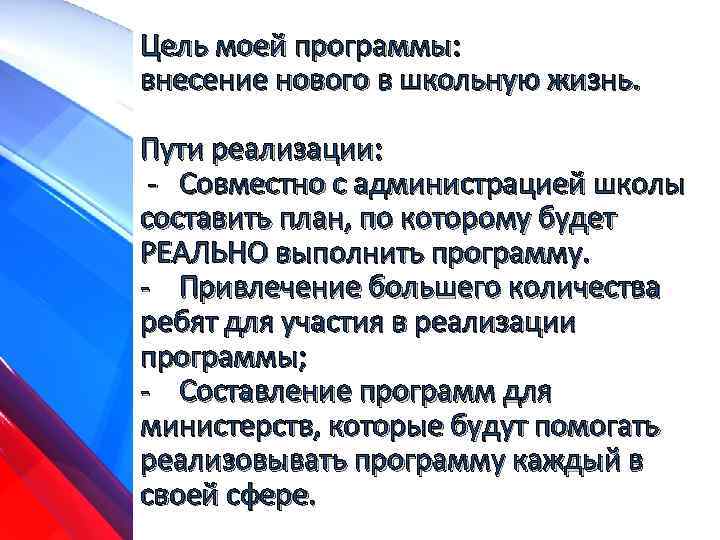 Цель моей программы:
внесение нового в школьную жизнь.

Пути реализации:
- Совместно с администрацией школы составить план, по которому будет РЕАЛЬНО выполнить программу.
- Привлечение большего количества ребят для участия в реализации программы;
- Составление программ для министерств, которые будут помогать реализовывать программу каждый в своей сфере.